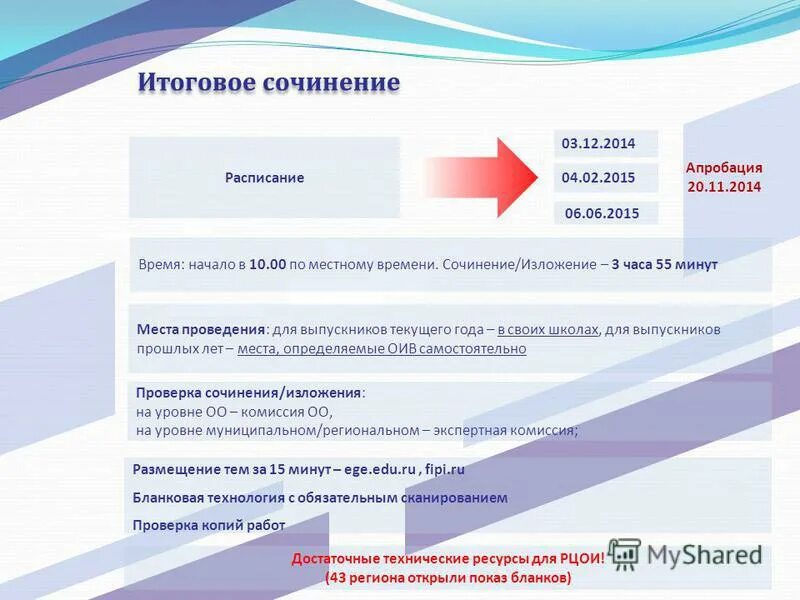 Итоговое сочинение

Расписание

03.12.2014

04.02.2015

06.06.2015

Апробация 20.11.2014

Время: начало в 10.00 по местному времени. Сочинение/Изложение – 3 часа 55 минут

Места проведения: для выпускников текущего года – в своих школах, для выпускников прошлых лет – места, определяемые ОИВ самостоятельно

Проверка сочинения/изложения:
на уровне ОО – комиссия ОО,
на уровне муниципальном/региональном – экспертная комиссия;

Размещение тем за 15 минут – ege.edu.ru , fipi.ru

Бланковая технология с обязательным сканированием

Проверка копий работ

Достаточные технические ресурсы для РЦОИ!
(43 региона открыли показ бланков)

MyShared